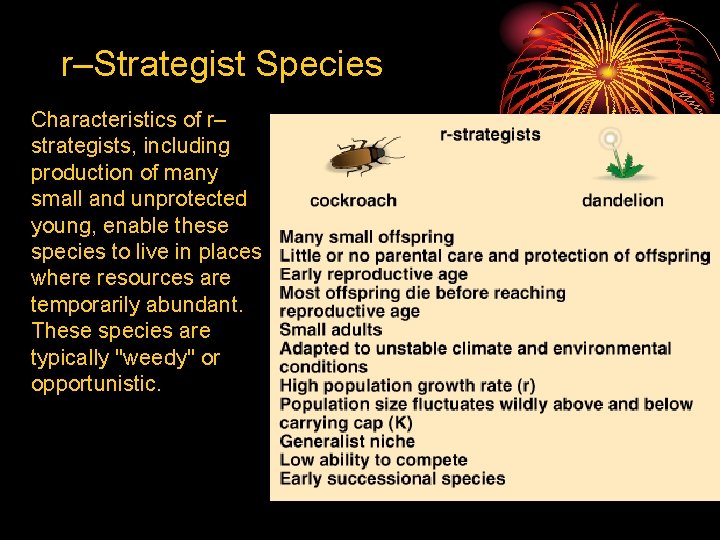 r–Strategist Species

Characteristics of r–strategists, including production of many small and unprotected young, enable these species to live in places where resources are temporarily abundant. These species are typically "weedy" or opportunistic.

r-strategists

cockroach

dandelion

Many small offspring
Little or no parental care and protection of offspring
Early reproductive age
Most offspring die before reaching reproductive age
Small adults
Adapted to unstable climate and environmental conditions
High population growth rate (r)
Population size fluctuates wildly above and below carrying cap (K)
Generalist niche
Low ability to compete
Early successional species